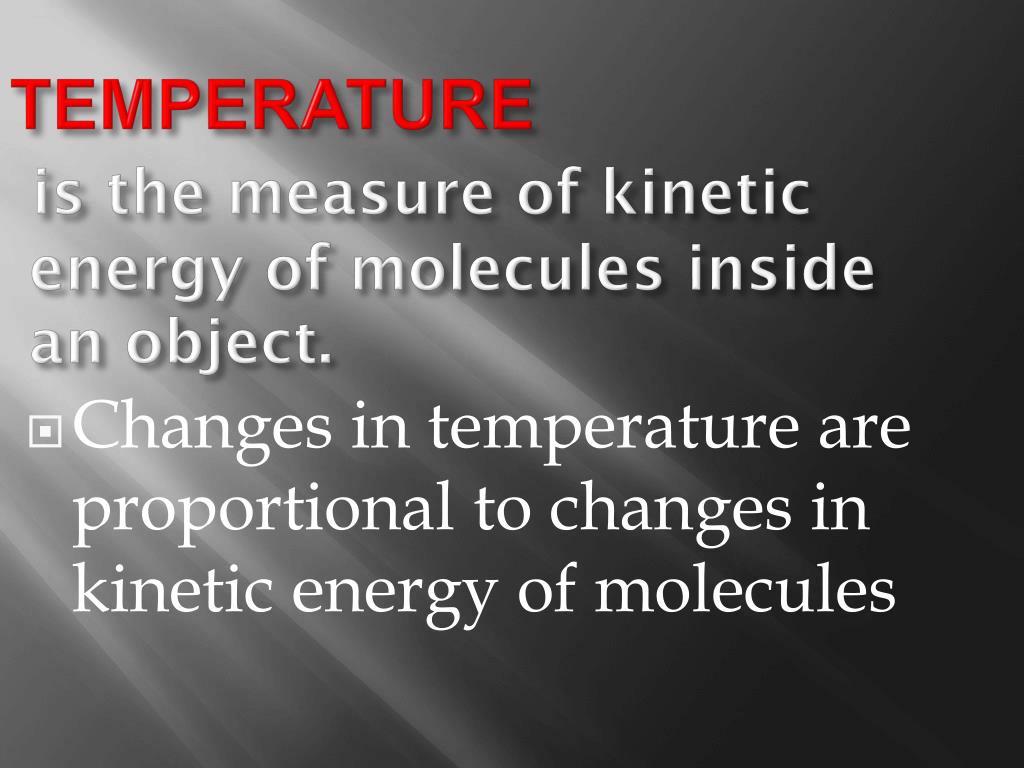 TEMPERATURE

is the measure of kinetic energy of molecules inside an object.

Changes in temperature are proportional to changes in kinetic energy of molecules